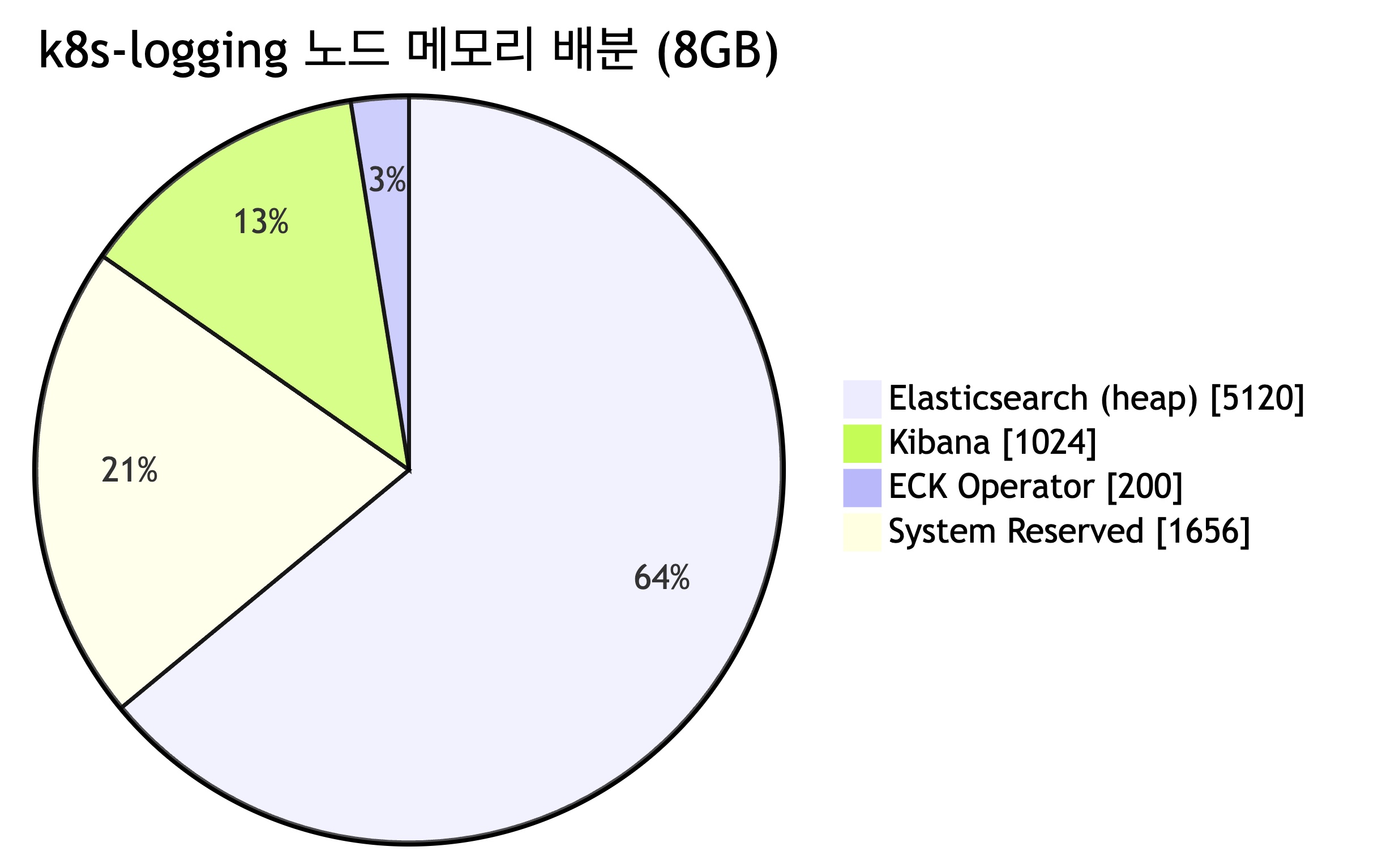 k8s-logging 노드 메모리 배분 (8GB)

3%

13%

21%

64%

Elasticsearch (heap) [5120]
Kibana [1024]
ECK Operator [200]
System Reserved [1656]